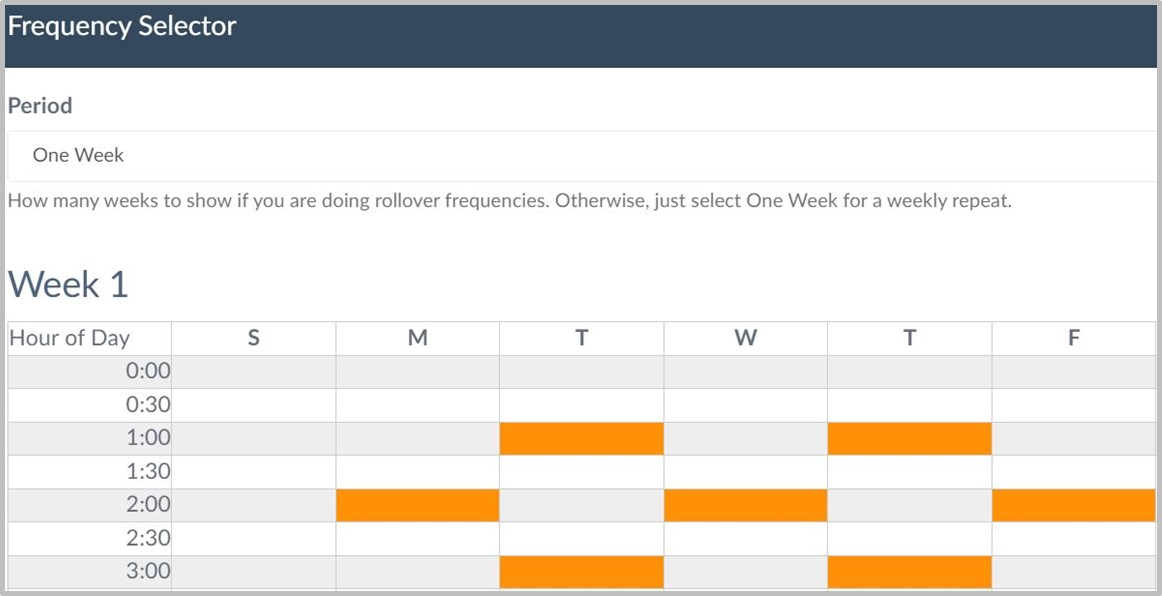 Frequency Selector

Period

One Week

How many weeks to show if you are doing rollover frequencies. Otherwise, just select One Week for a weekly repeat.

Week 1

| Hour of Day | S | M | T | W | T | F |
|---|---|---|---|---|---|---|
| 0:00 | | | | | | |
| 0:30 | | | | | | |
| 1:00 | | | | | | |
| 1:30 | | | | | | |
| 2:00 | | | | | | |
| 2:30 | | | | | | |
| 3:00 | | | | | | |